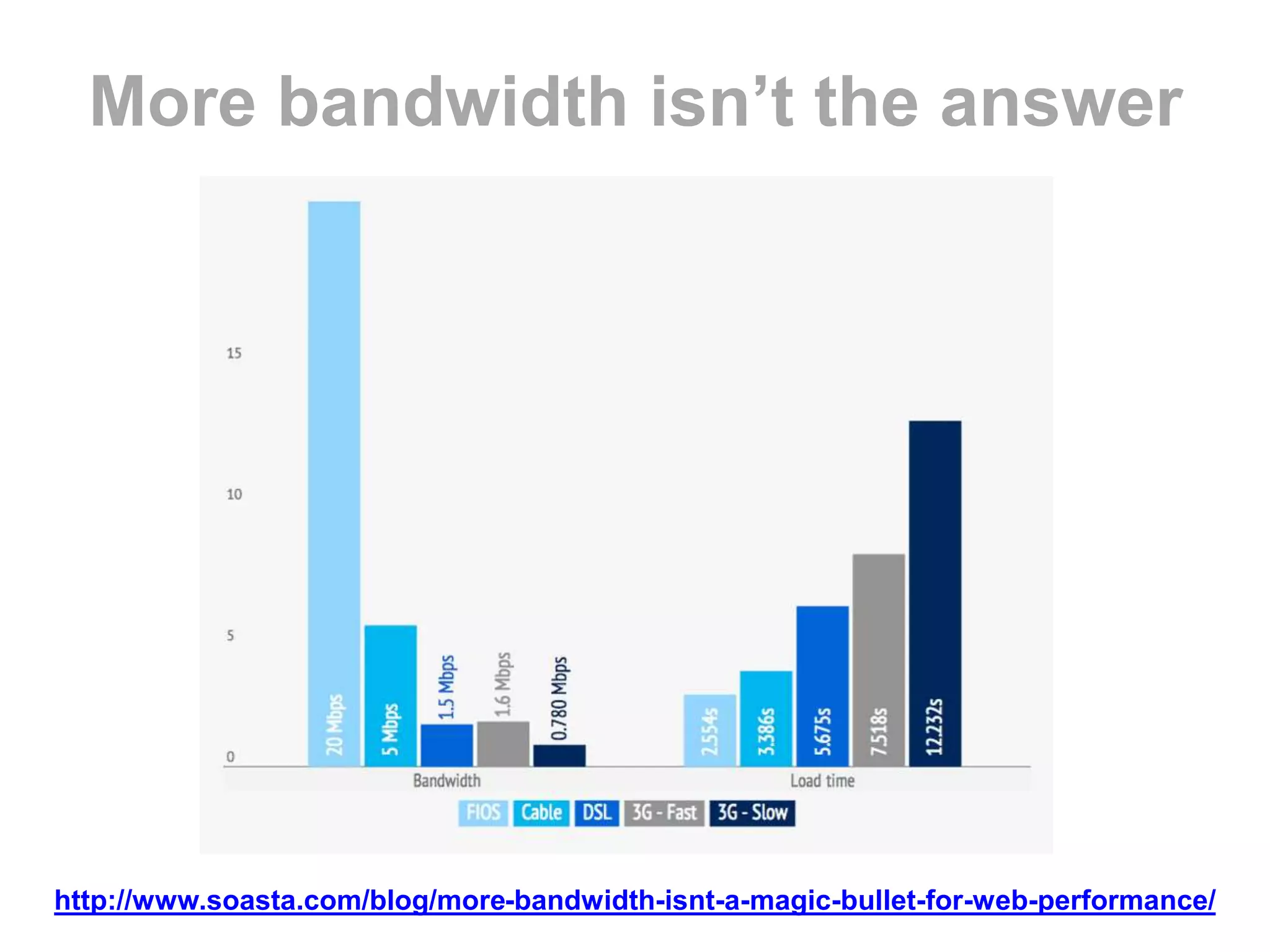 More bandwidth isn't the answer

15
10
5
0

20 Mbps
5 Mbps
1.5 Mbps
1.6 Mbps
0.780 Mbps

2.554s
3.386s
5.675s
7.518s
12.232s

Bandwidth
Load time

FIOS
Cable
DSL
3G - Fast
3G - Slow

http://www.soasta.com/blog/more-bandwidth-isnt-a-magic-bullet-for-web-performance/